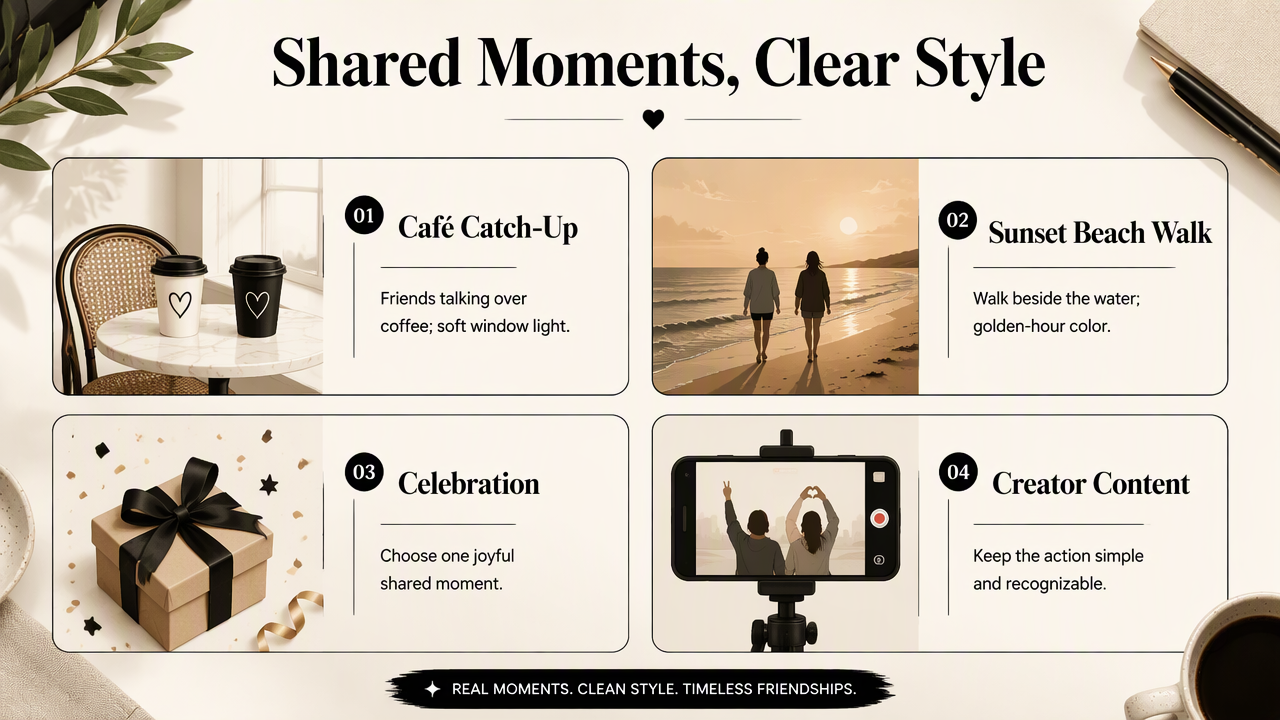 Shared Moments, Clear Style

01 Café Catch-Up

Friends talking over coffee; soft window light.

02 Sunset Beach Walk

Walk beside the water; golden-hour color.

03 Celebration

Choose one joyful shared moment.

04 Creator Content

Keep the action simple and recognizable.

REAL MOMENTS. CLEAN STYLE. TIMELESS FRIENDSHIPS.